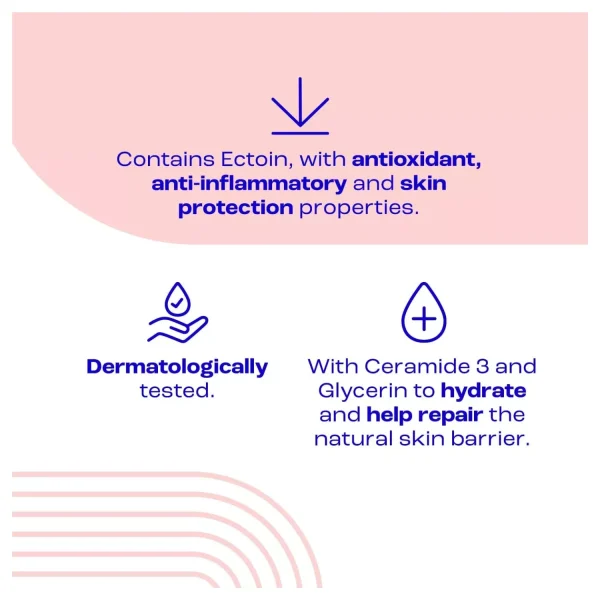 Contains Ectoin, with antioxidant, anti-inflammatory and skin protection properties.

Dermatologically tested.

With Ceramide 3 and Glycerin to hydrate and help repair the natural skin barrier.